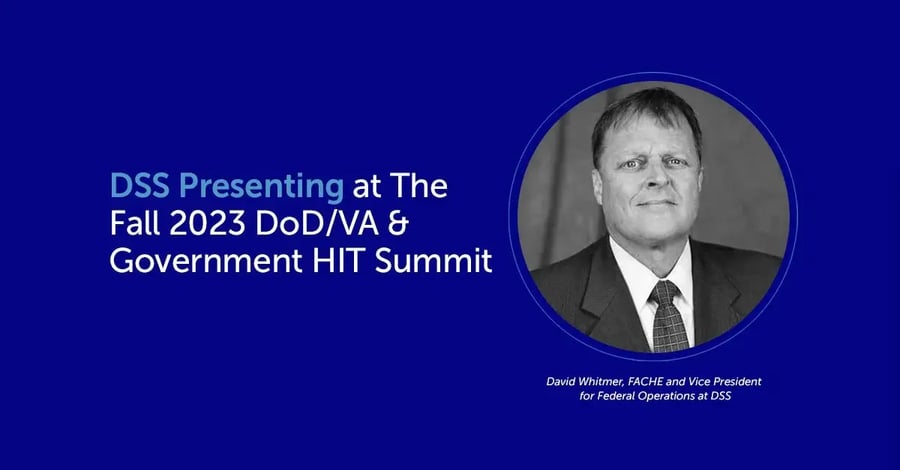 DSS Presenting at The Fall 2023 DoD/VA & Government HIT Summit

David Whitmer, FACHE and Vice President for Federal Operations at DSS